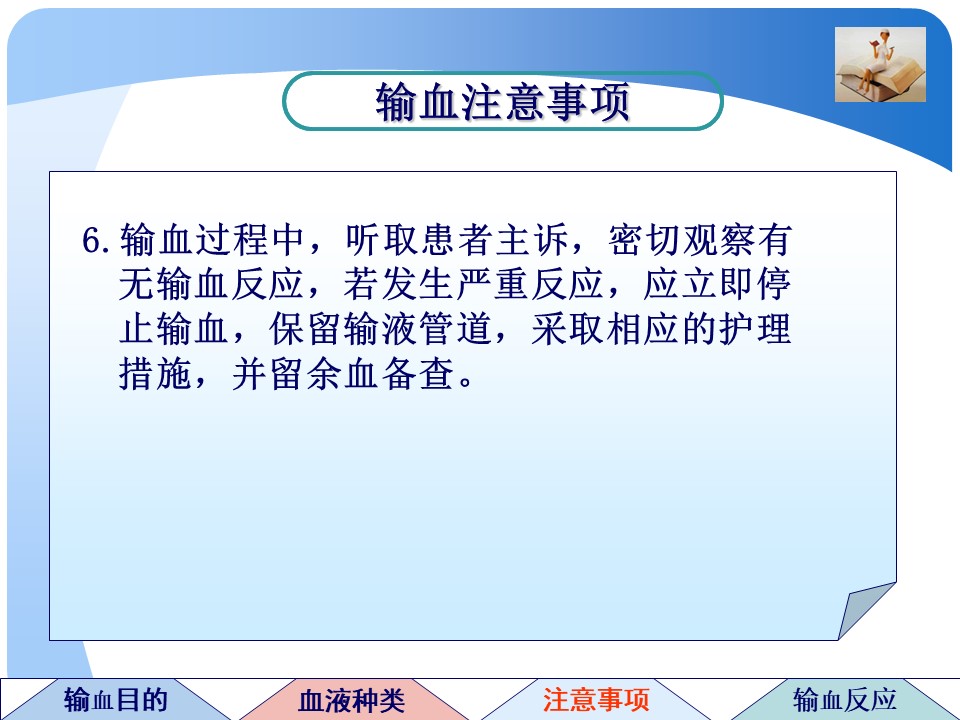 输血注意事项

6. 输血过程中，听取患者主诉，密切观察有无输血反应，若发生严重反应，应立即停止输血，保留输液管道，采取相应的护理措施，并留余血备查。

输血目的
血液种类
注意事项
输血反应